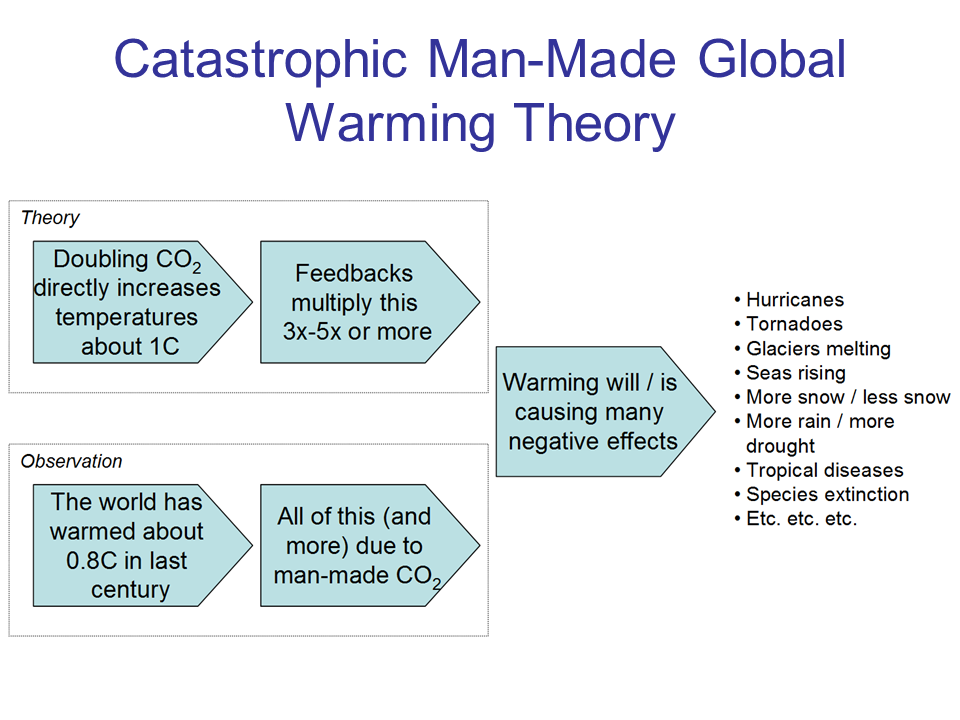 Catastrophic Man-Made Global Warming Theory

Theory

Doubling $CO_2$ directly increases temperatures about 1C

Feedbacks multiply this 3x-5x or more

Observation

The world has warmed about 0.8C in last century

All of this (and more) due to man-made $CO_2$

Warming will / is causing many negative effects

• Hurricanes
• Tornadoes
• Glaciers melting
• Seas rising
• More snow / less snow
• More rain / more drought
• Tropical diseases
• Species extinction
• Etc. etc. etc.